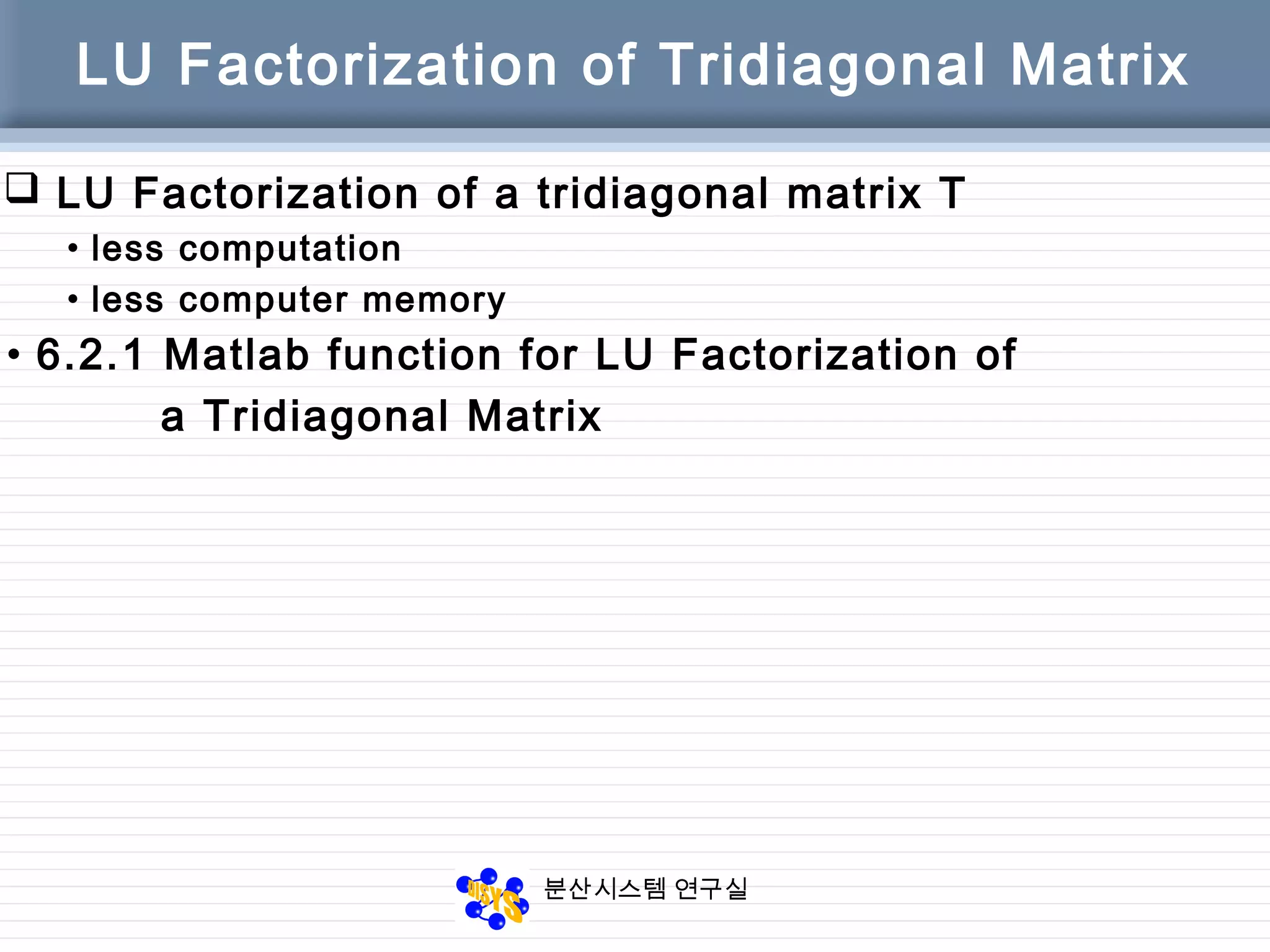 LU Factorization of Tridiagonal Matrix

❑ LU Factorization of a tridiagonal matrix T

• less computation

• less computer memory

• 6.2.1 Matlab function for LU Factorization of a Tridiagonal Matrix

DISYS

분산시스템 연구실